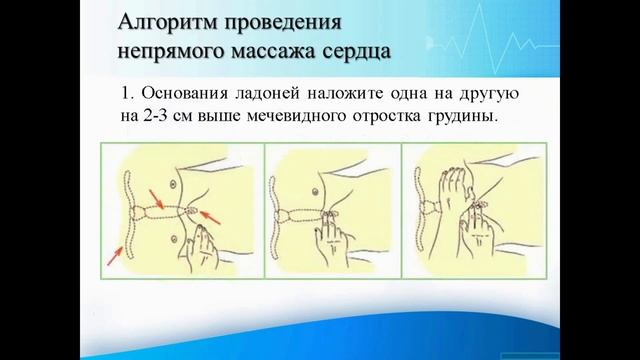 Алгоритм проведения непрямого массажа сердца

1. Основания ладоней наложите одна на другую на 2-3 см выше мечевидного отростка грудины.